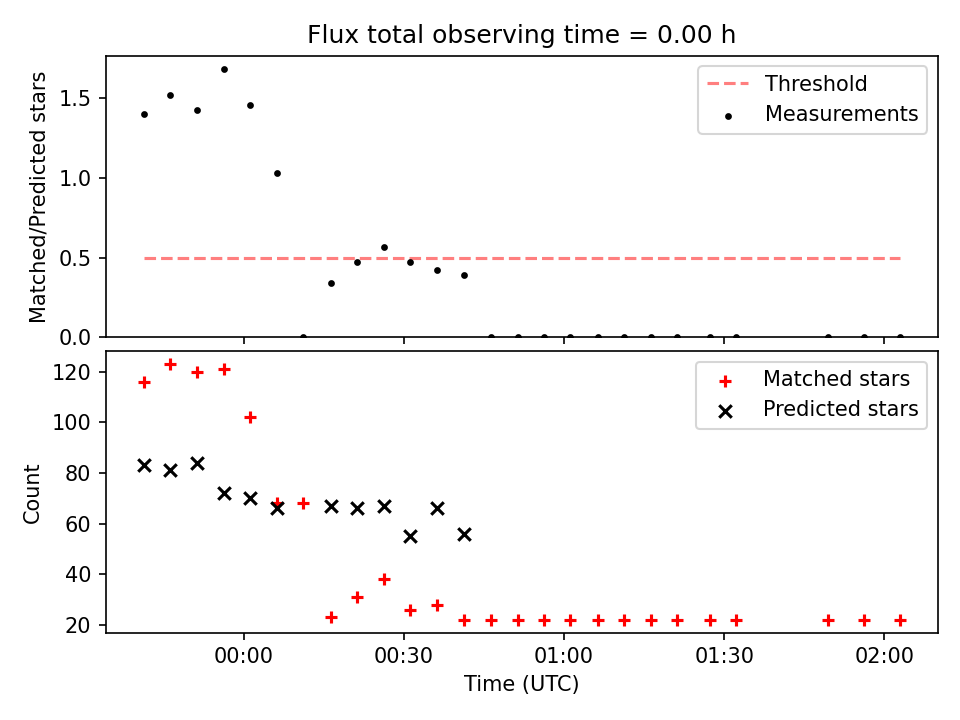 Flux total observing time = 0.00 h

Matched/Predicted stars

1.5
1.0
0.5
0.0

Threshold
Measurements

Count

120
100
80
60
40
20

Matched stars
Predicted stars

00:00
00:30
01:00
01:30
02:00

Time (UTC)